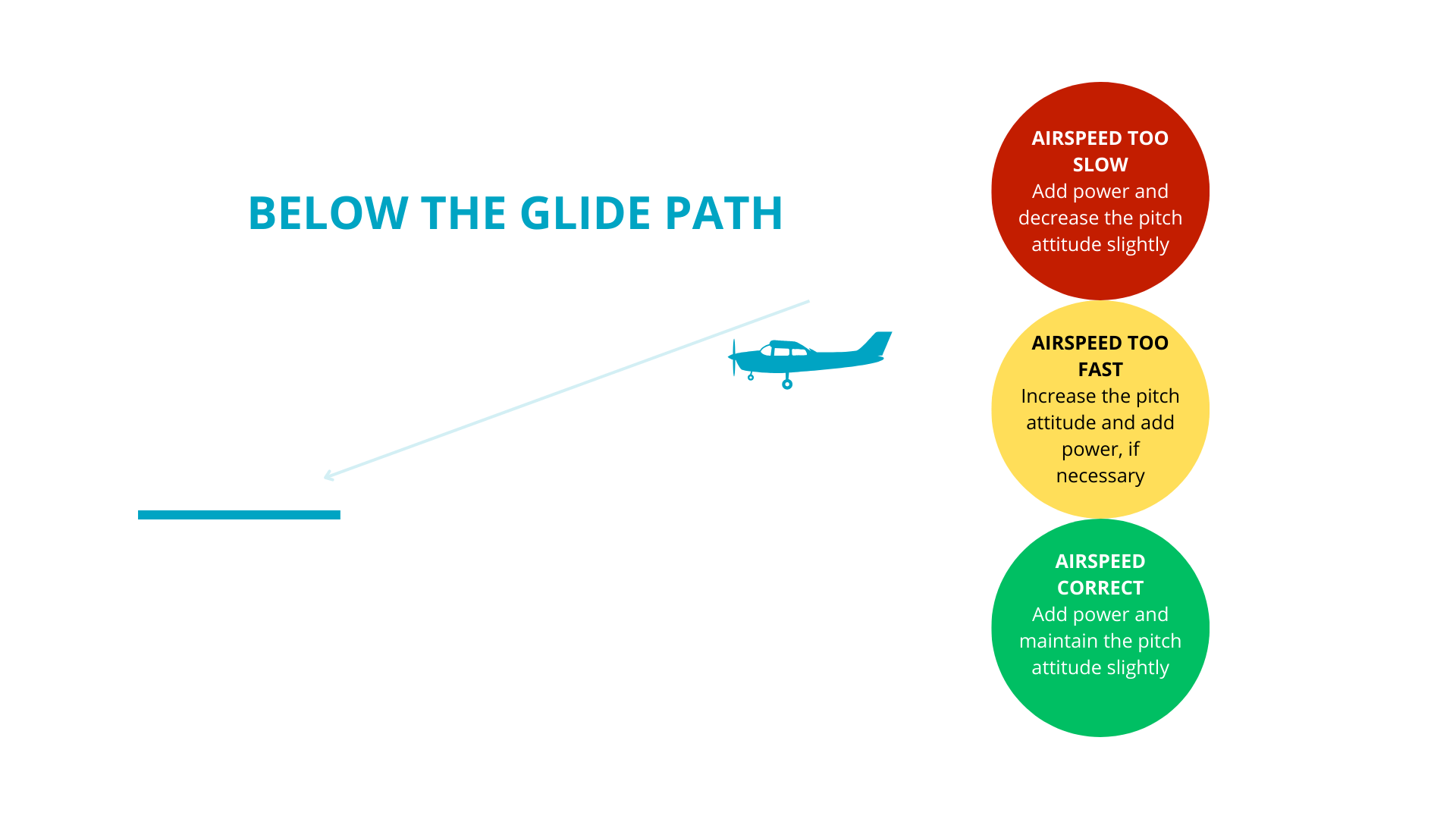 BELOW THE GLIDE PATH

AIRSPEED TOO SLOW
Add power and decrease the pitch attitude slightly

AIRSPEED TOO FAST
Increase the pitch attitude and add power, if necessary

AIRSPEED CORRECT
Add power and maintain the pitch attitude slightly